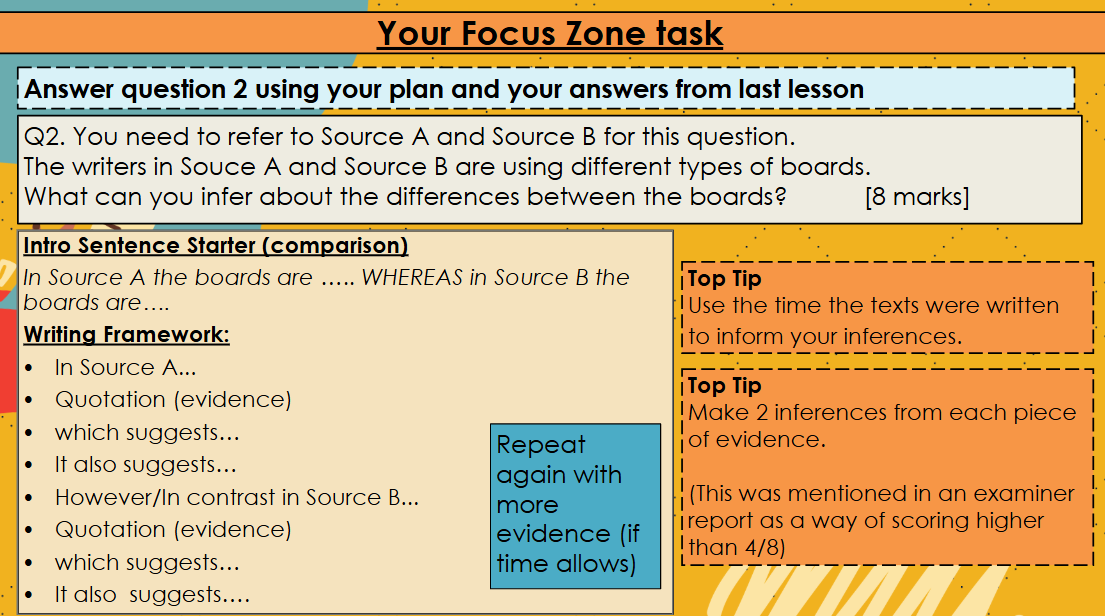 Your Focus Zone task

Answer question 2 using your plan and your answers from last lesson

Q2. You need to refer to Source A and Source B for this question.
The writers in Souce A and Source B are using different types of boards.
What can you infer about the differences between the boards? [8 marks]

Intro Sentence Starter (comparison)
In Source A the boards are ….. WHEREAS in Source B the boards are….

Writing Framework:
• In Source A...
• Quotation (evidence)
• which suggests…
• It also suggests…
• However/In contrast in Source B...
• Quotation (evidence)
• which suggests…
• It also suggests….

Repeat again with more evidence (if time allows)

Top Tip
Use the time the texts were written to inform your inferences.

Top Tip
Make 2 inferences from each piece of evidence.

(This was mentioned in an examiner report as a way of scoring higher than 4/8)